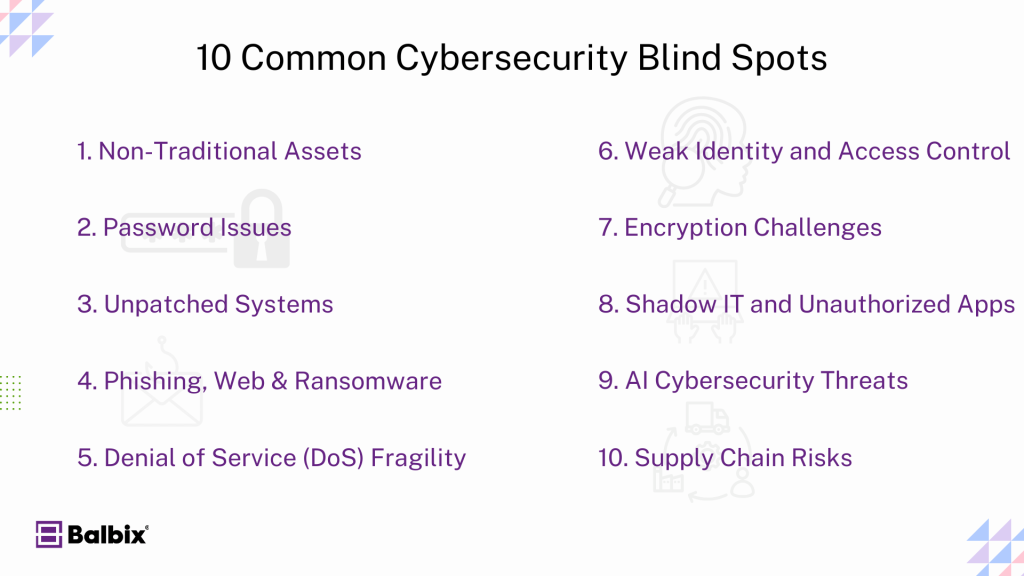 10 Common Cybersecurity Blind Spots

1. Non-Traditional Assets

2. Password Issues

3. Unpatched Systems

4. Phishing, Web & Ransomware

5. Denial of Service (DoS) Fragility

6. Weak Identity and Access Control

7. Encryption Challenges

8. Shadow IT and Unauthorized Apps

9. AI Cybersecurity Threats

10. Supply Chain Risks

Balbix